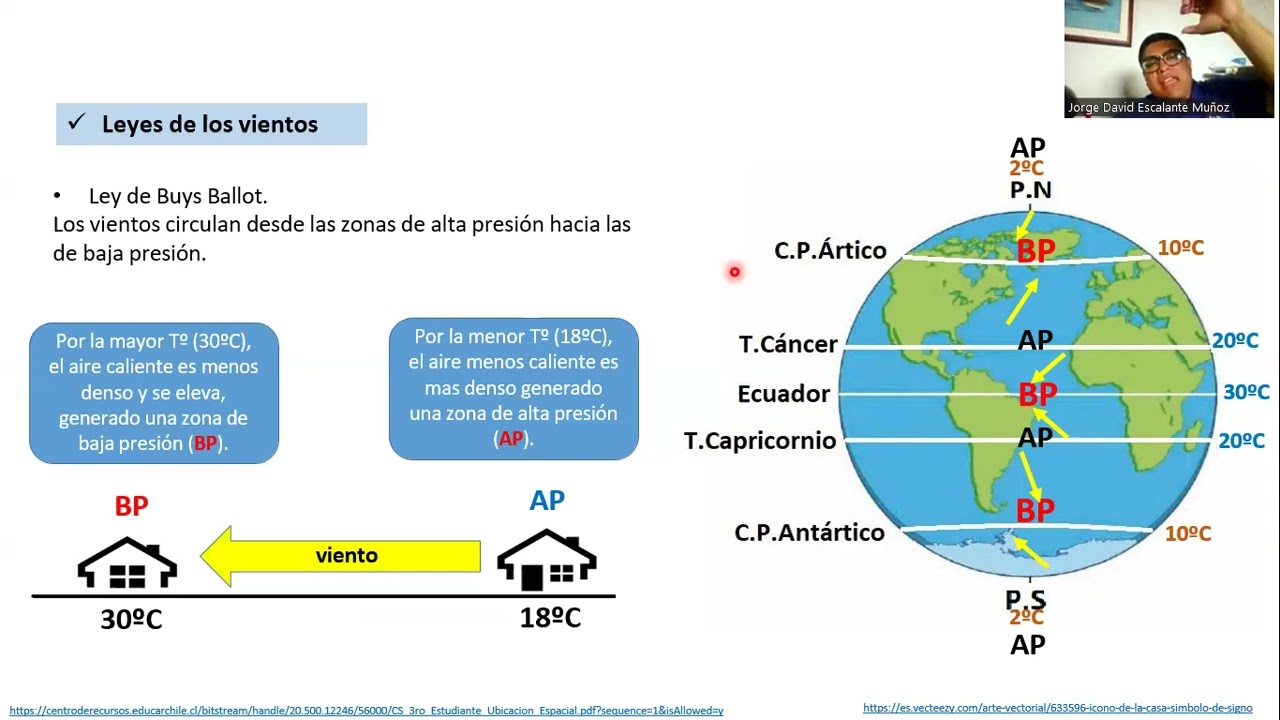 Jorge David Escalante Muñoz

✓ Leyes de los vientos

• Ley de Buys Ballot.
Los vientos circulan desde las zonas de alta presión hacia las de baja presión.

Por la mayor Tº (30ºC), el aire caliente es menos denso y se eleva, generado una zona de baja presión (BP).

Por la menor Tº (18ºC), el aire menos caliente es mas denso generado una zona de alta presión (AP).

BP

AP

viento

30ºC

18ºC

AP
2ºC
P.N
C.P.Ártico
BP
10ºC
T.Cáncer
AP
20ºC
Ecuador
BP
30ºC
T.Capricornio
AP
20ºC
BP
C.P.Antártico
10ºC
P.S
2ºC
AP

https://centroderecursos.educarchile.cl/bitstream/handle/20.500.12246/56000/CS_3ro_Estudiante_Ubicacion_Espacial.pdf?sequence=1&isAllowed=y

https://es.vecteezy.com/arte-vectorial/633596-icono-de-la-casa-simbolo-de-signo